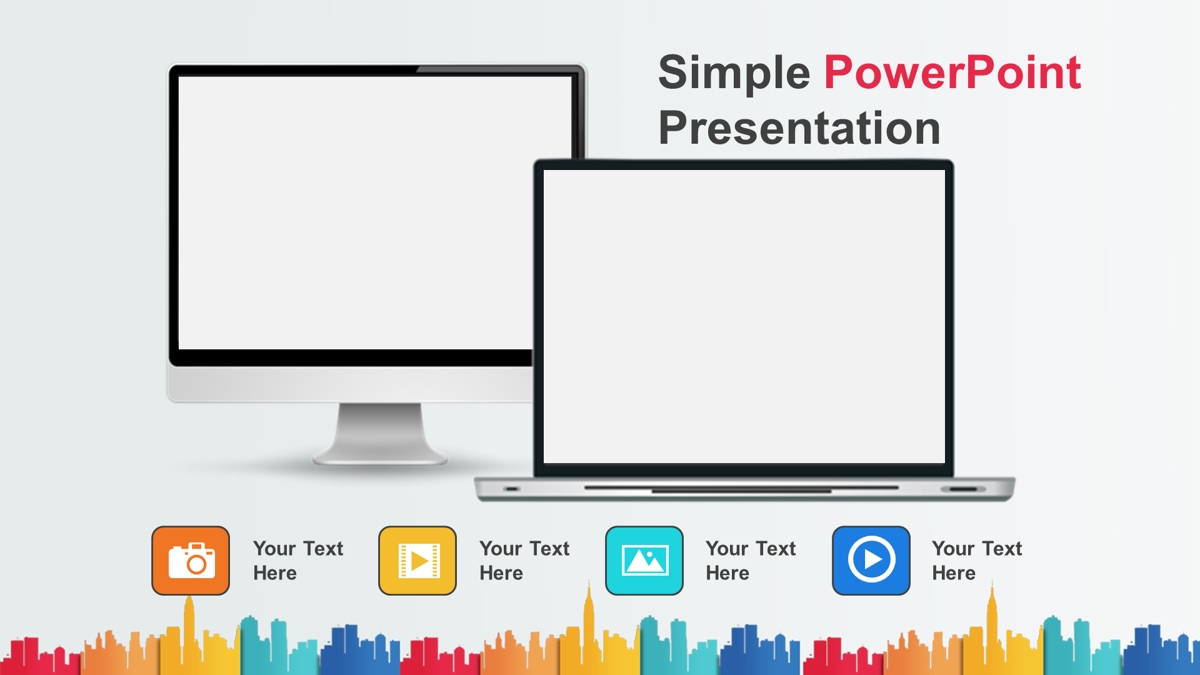 Simple PowerPoint Presentation

Your Text Here

Your Text Here

Your Text Here

Your Text Here